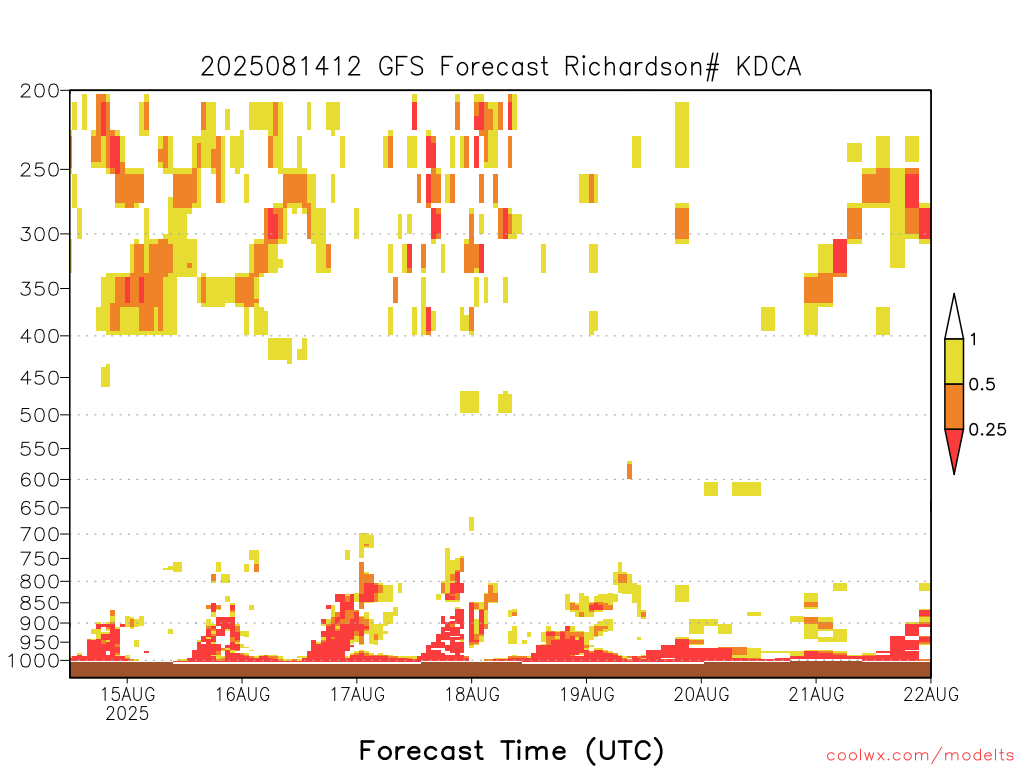 2025081412 GFS Forecast Richardson# KDCA

200
250
300
350
400
450
500
550
600
650
700
750
800
850
900
950
1000

15AUG
2025
16AUG
17AUG
18AUG
19AUG
20AUG
21AUG
22AUG

1
0.5
0.25

Forecast Time (UTC)

coolwx.com/modelts